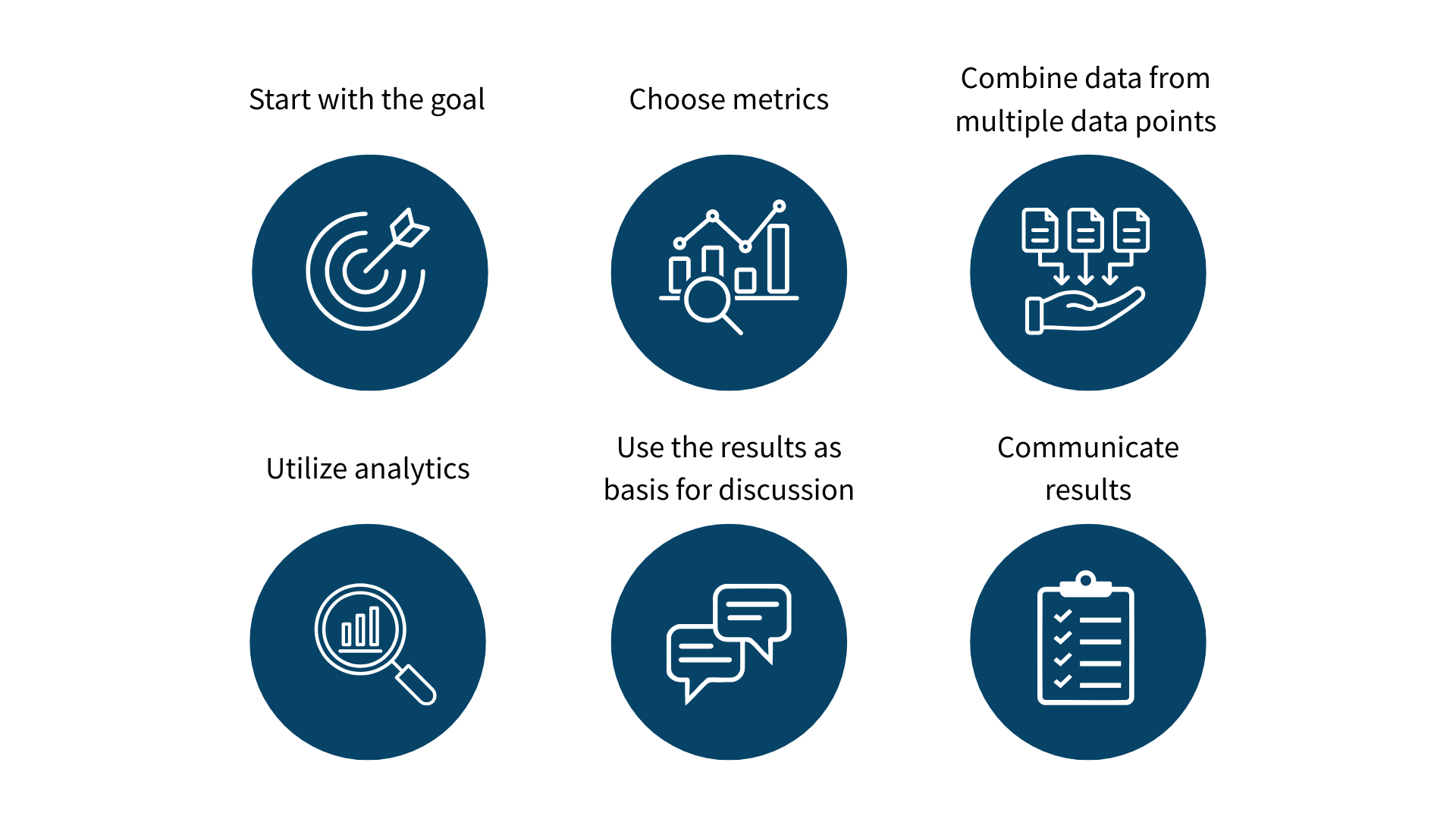 Start with the goal

Choose metrics

Combine data from multiple data points

Utilize analytics

Use the results as basis for discussion

Communicate results